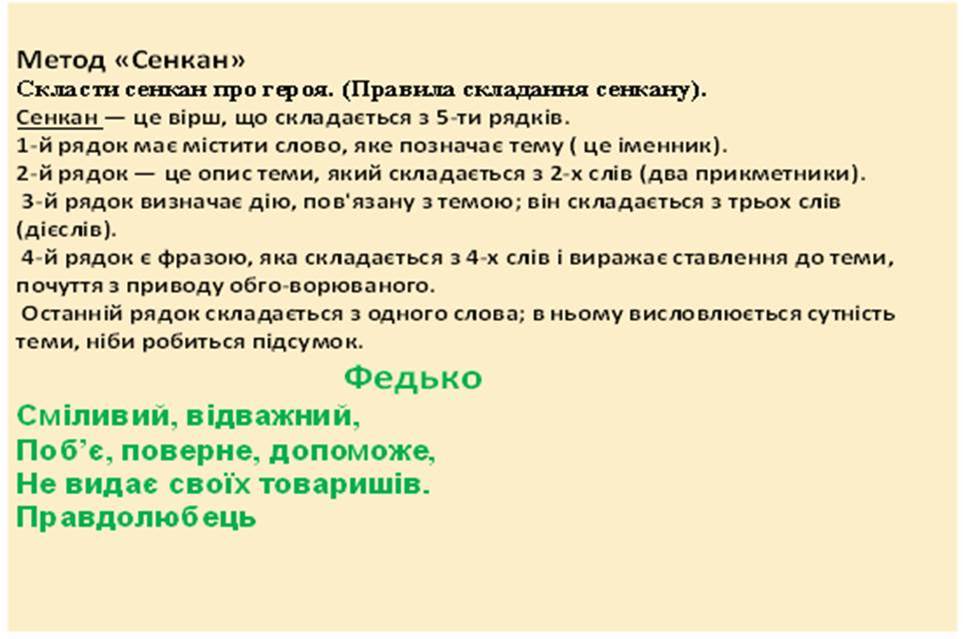 Метод «Сенкан»
Скласти сенкан про героя. (Правила складання сенкану).
Сенкан — це вірш, що складається з 5-ти рядків.
1-й рядок має містити слово, яке позначає тему ( це іменник).
2-й рядок — це опис теми, який складається з 2-х слів (два прикметники).
3-й рядок визначає дію, пов'язану з темою; він складається з трьох слів (дієслів).
4-й рядок є фразою, яка складається з 4-х слів і виражає ставлення до теми, почуття з приводу обго-ворюваного.
Останній рядок складається з одного слова; в ньому висловлюється сутність теми, ніби робиться підсумок.

Федько
Сміливий, відважний,
Поб'є, поверне, допоможе,
Не видає своїх товаришів.
Правдолюбець